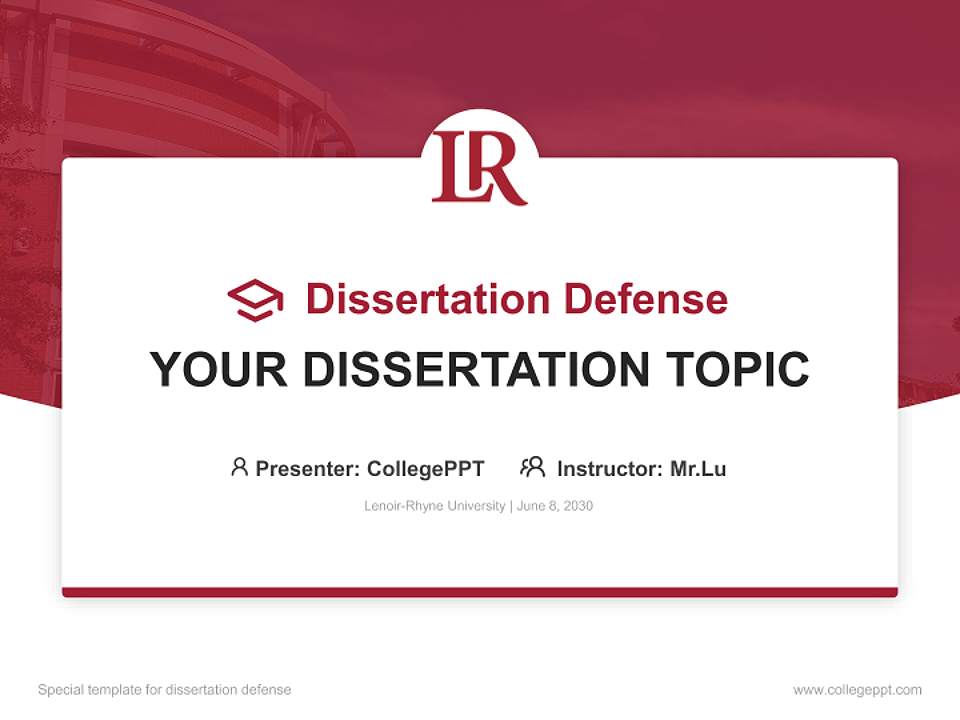 LR

Dissertation Defense

YOUR DISSERTATION TOPIC

Presenter: CollegePPT Instructor: Mr.Lu

Lenoir-Rhyne University | June 8, 2030

Special template for dissertation defense

www.collegeppt.com